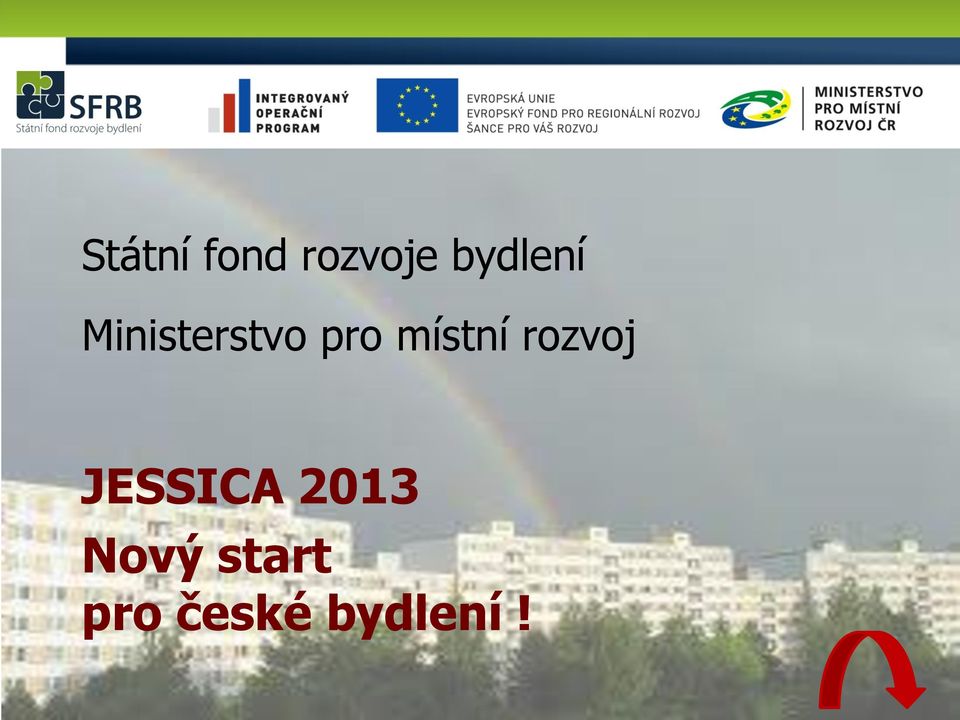 SFRB
Státní fond rozvoje bydlení

INTEGROVANÝ OPERAČNÍ PROGRAM

EVROPSKÁ UNIE
EVROPSKÝ FOND PRO REGIONÁLNÍ ROZVOJ
ŠANCE PRO VÁŠ ROZVOJ

MINISTERSTVO PRO MÍSTNÍ ROZVOJ ČR

Státní fond rozvoje bydlení

Ministerstvo pro místní rozvoj

JESSICA 2013

Nový start pro české bydlení !